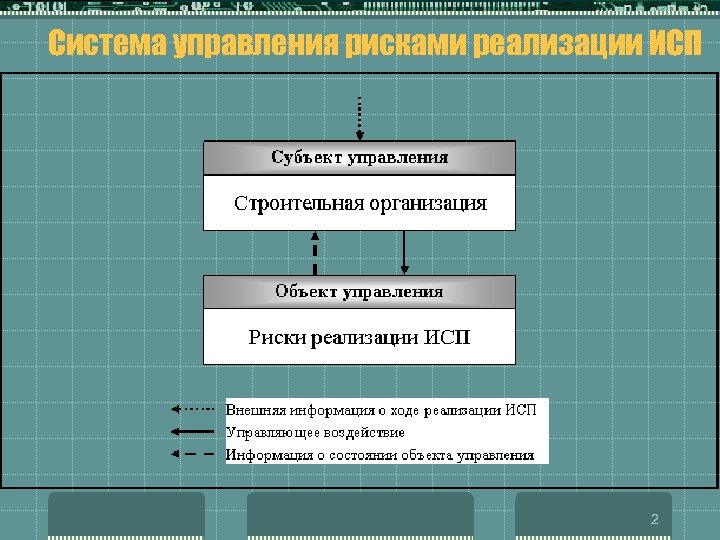 Система управления рисками реализации ИСП

Субъект управления

Строительная организация

Объект управления

Риски реализации ИСП

Внешняя информация о ходе реализации ИСП

Управляющее воздействие

Информация о состоянии объекта управления

2